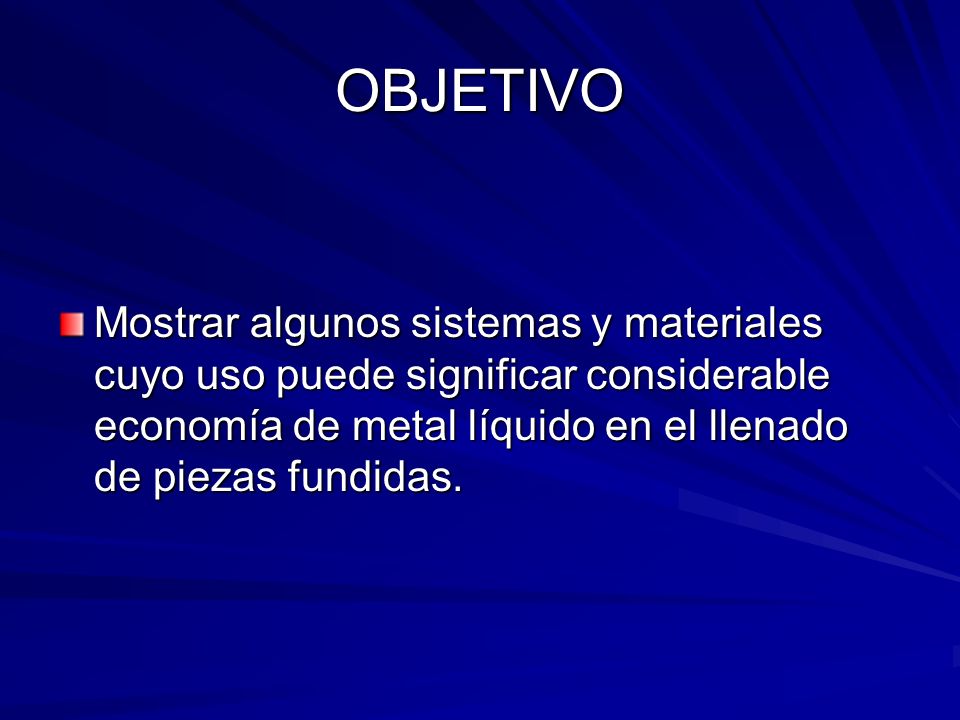 OBJETIVO

Mostrar algunos sistemas y materiales cuyo uso puede significar considerable economía de metal líquido en el llenado de piezas fundidas.